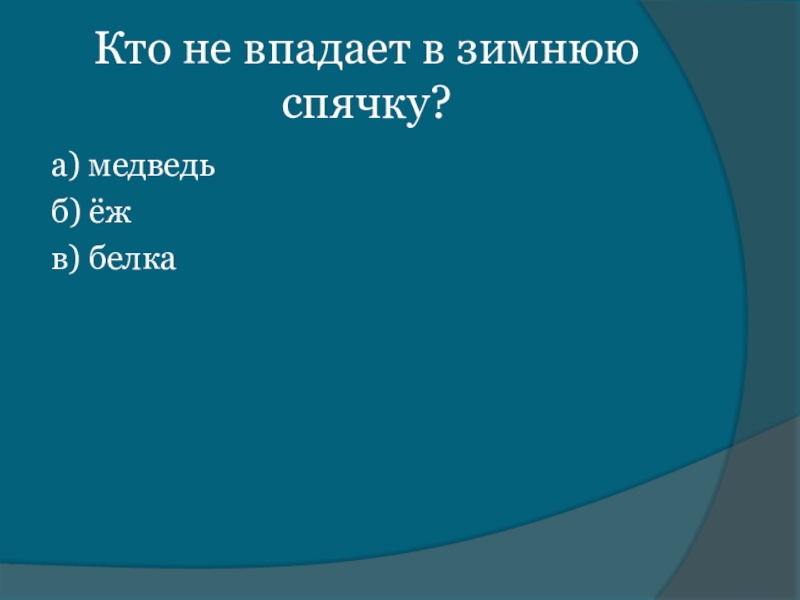 Кто не впадает в зимнюю спячку?

а) медведь
б) ёж
в) белка